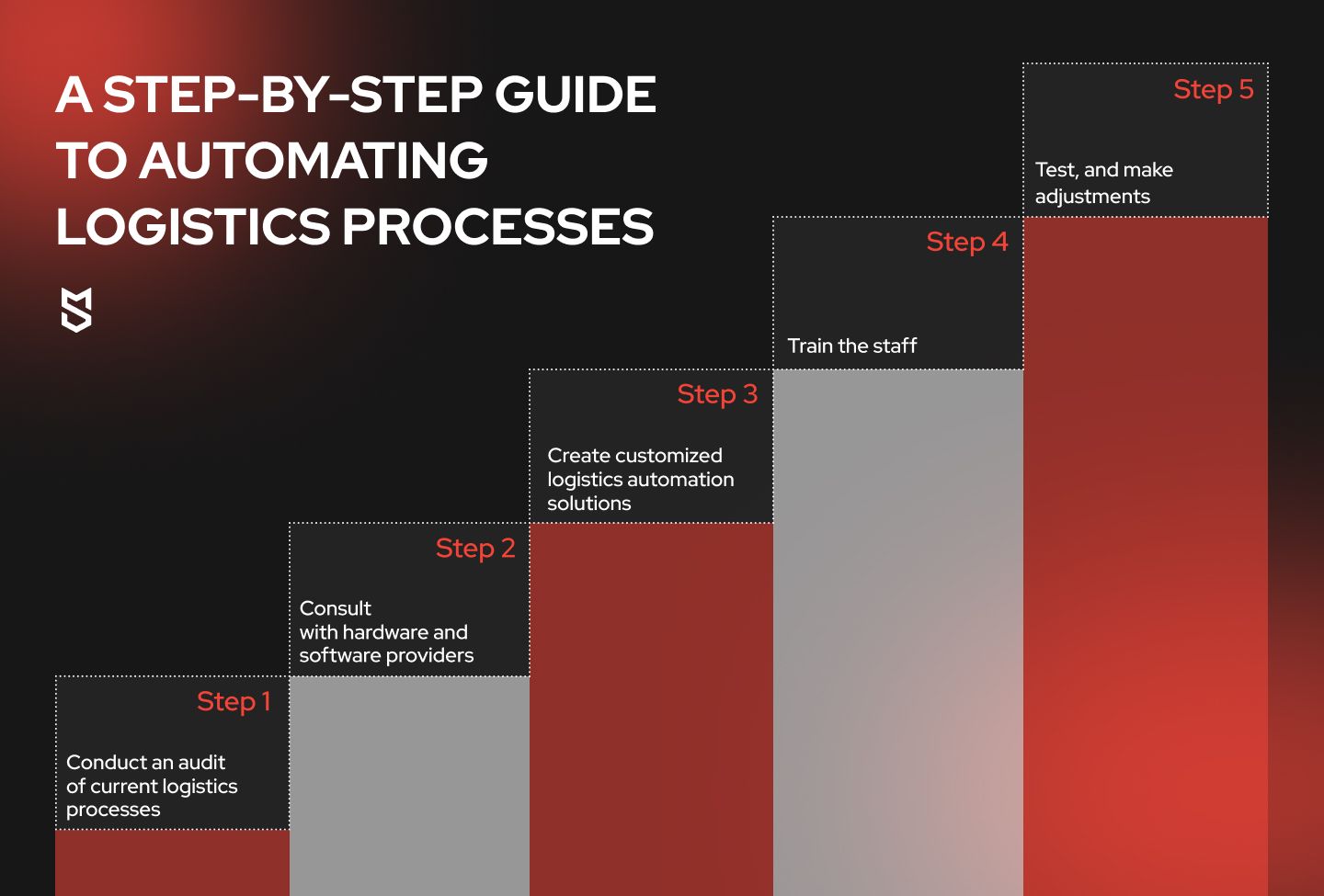 A STEP-BY-STEP GUIDE TO AUTOMATING LOGISTICS PROCESSES

Step 1

Conduct an audit of current logistics processes

Step 2

Consult with hardware and software providers

Step 3

Create customized logistics automation solutions

Step 4

Train the staff

Step 5

Test, and make adjustments